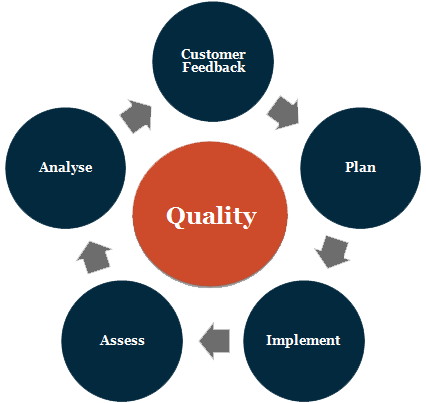 Customer Feedback

Plan

Implement

Assess

Analyse

Quality